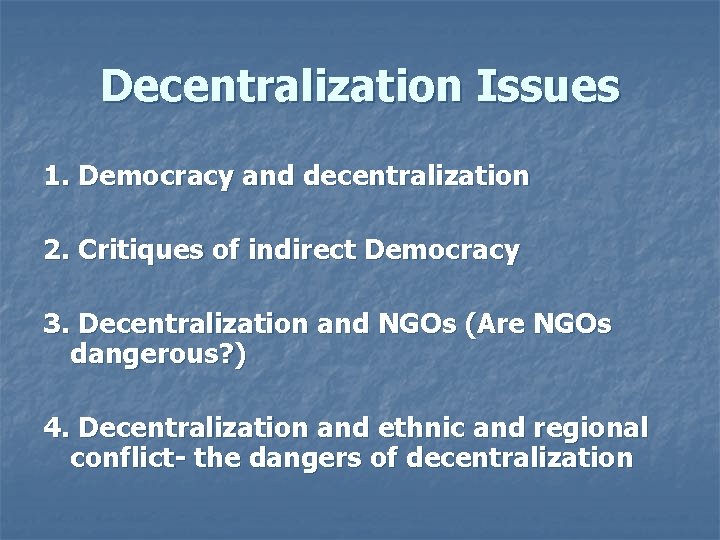 Decentralization Issues

1. Democracy and decentralization

2. Critiques of indirect Democracy

3. Decentralization and NGOs (Are NGOs dangerous?)

4. Decentralization and ethnic and regional conflict- the dangers of decentralization